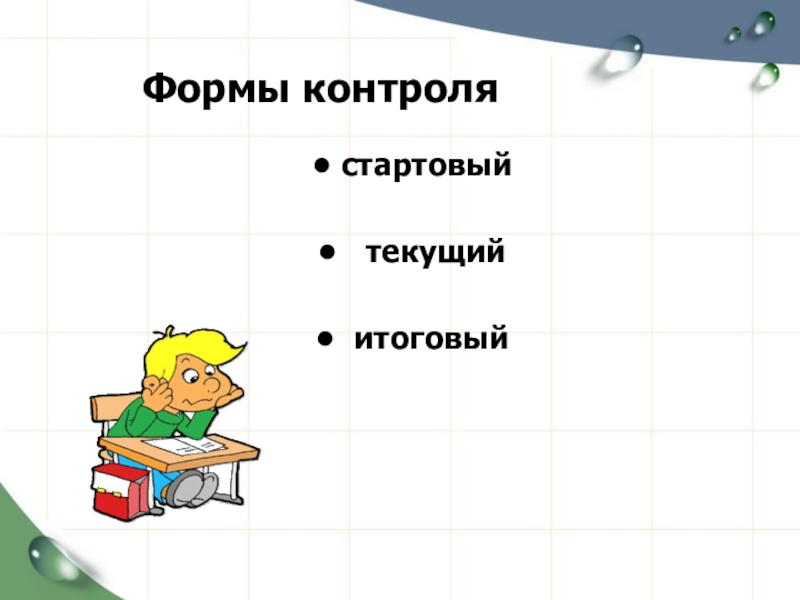 Формы контроля

• стартовый

• текущий

• итоговый